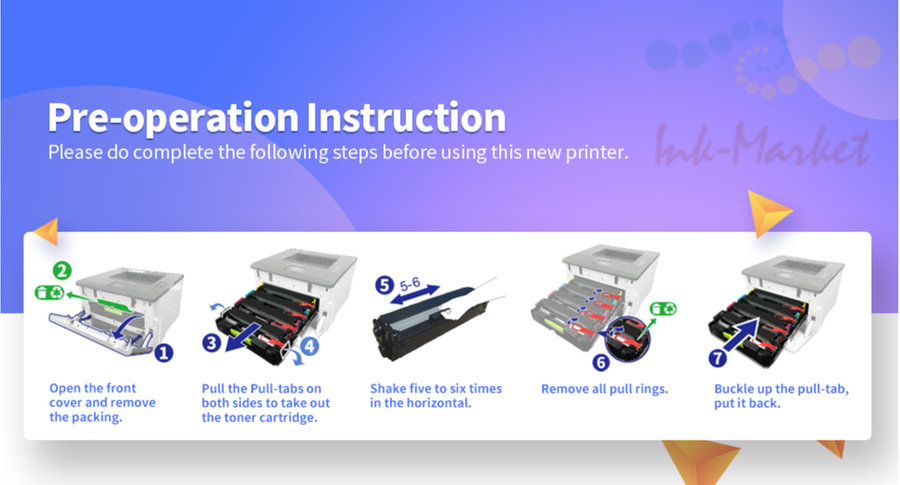 Pre-operation Instruction
Please do complete the following steps before using this new printer.

Ink-Market

2
1
Open the front cover and remove the packing.

3
4
Pull the Pull-tabs on both sides to take out the toner cartridge.

5 5-6
Shake five to six times in the horizontal.

6
Remove all pull rings.

7
Buckle up the pull-tab, put it back.